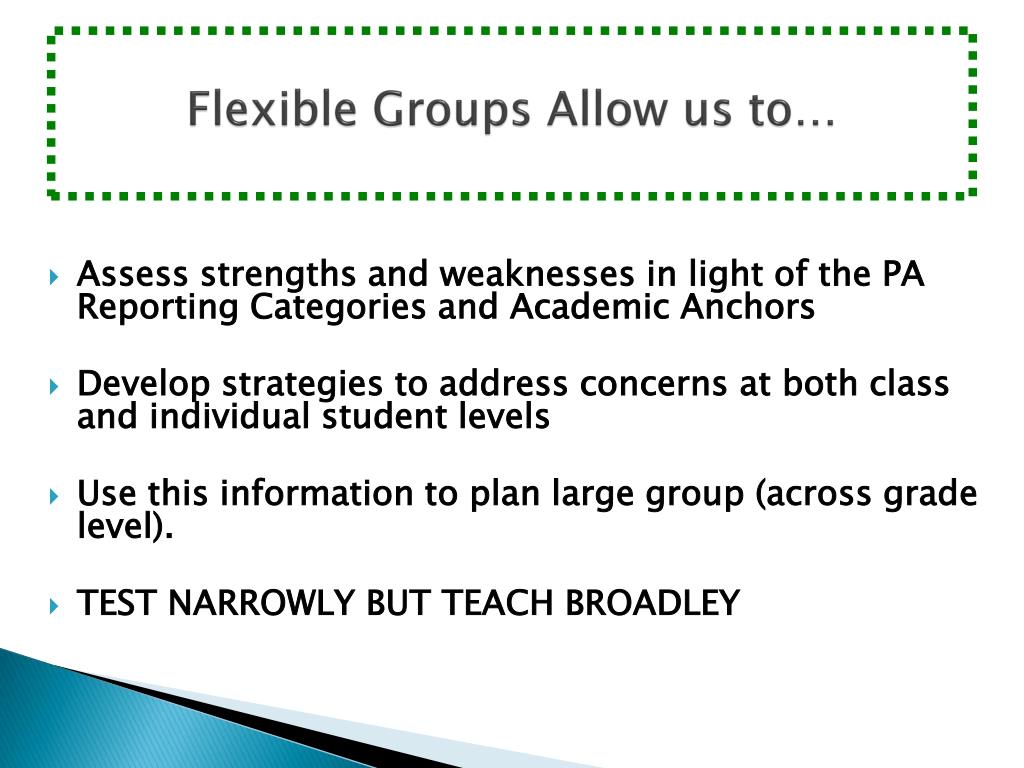 Flexible Groups Allow us to…

Assess strengths and weaknesses in light of the PA Reporting Categories and Academic Anchors

Develop strategies to address concerns at both class and individual student levels

Use this information to plan large group (across grade level).

TEST NARROWLY BUT TEACH BROADLEY